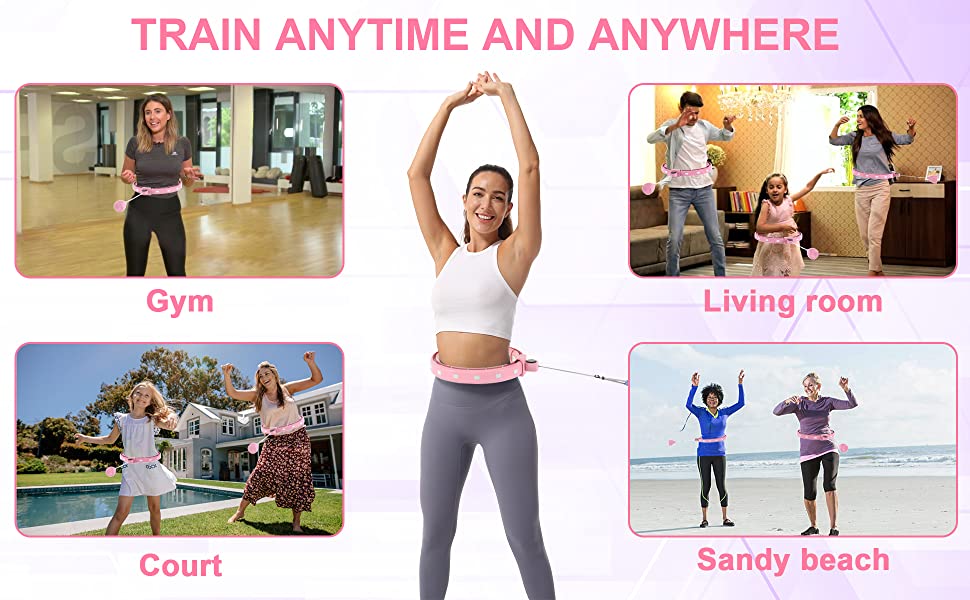 TRAIN ANYTIME AND ANYWHERE

Gym

Living room

Court

Sandy beach